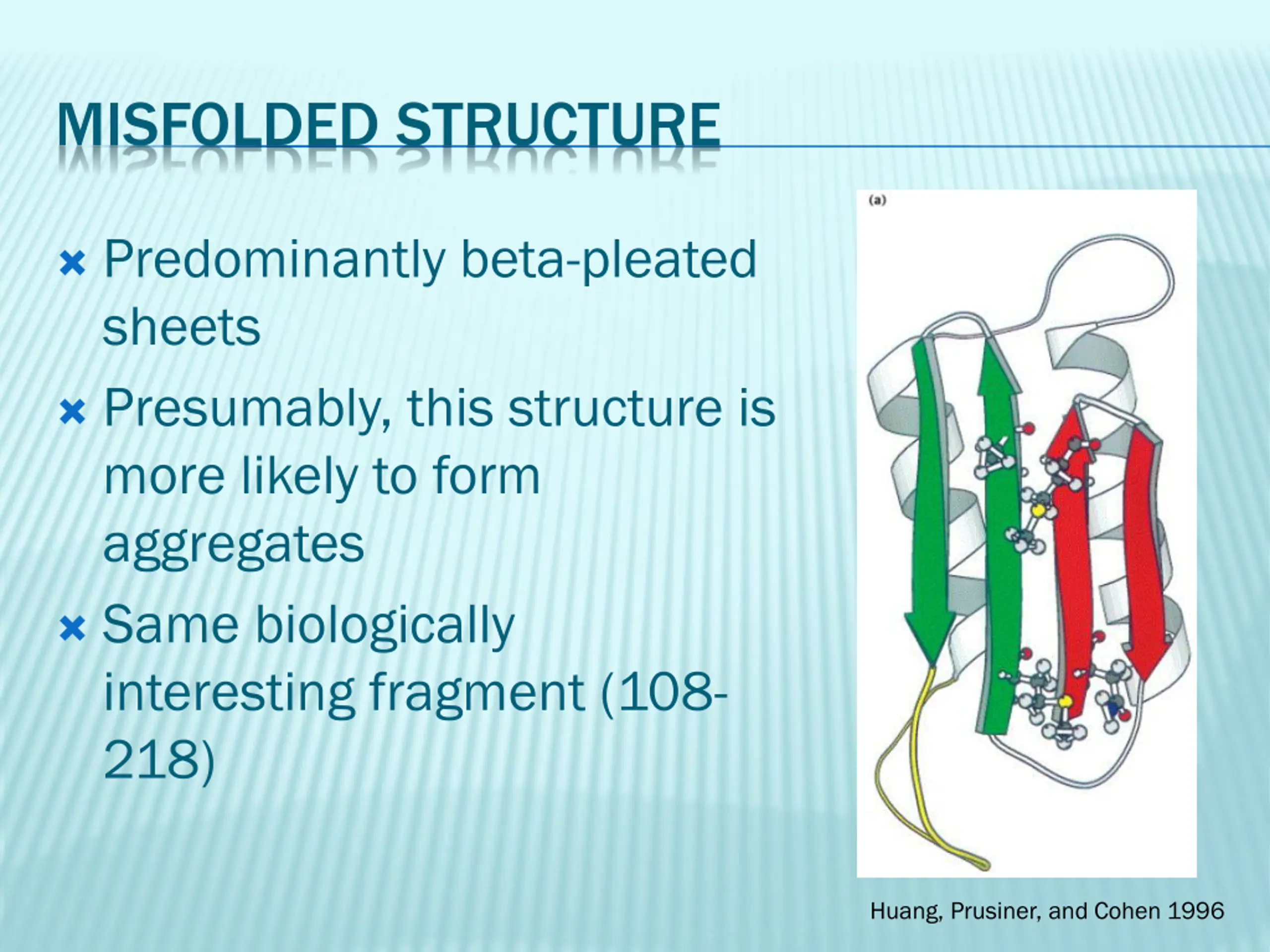 MISFOLDED STRUCTURE

Predominantly beta-pleated sheets

Presumably, this structure is more likely to form aggregates

Same biologically interesting fragment (108-218)

(a)

Huang, Prusiner, and Cohen 1996